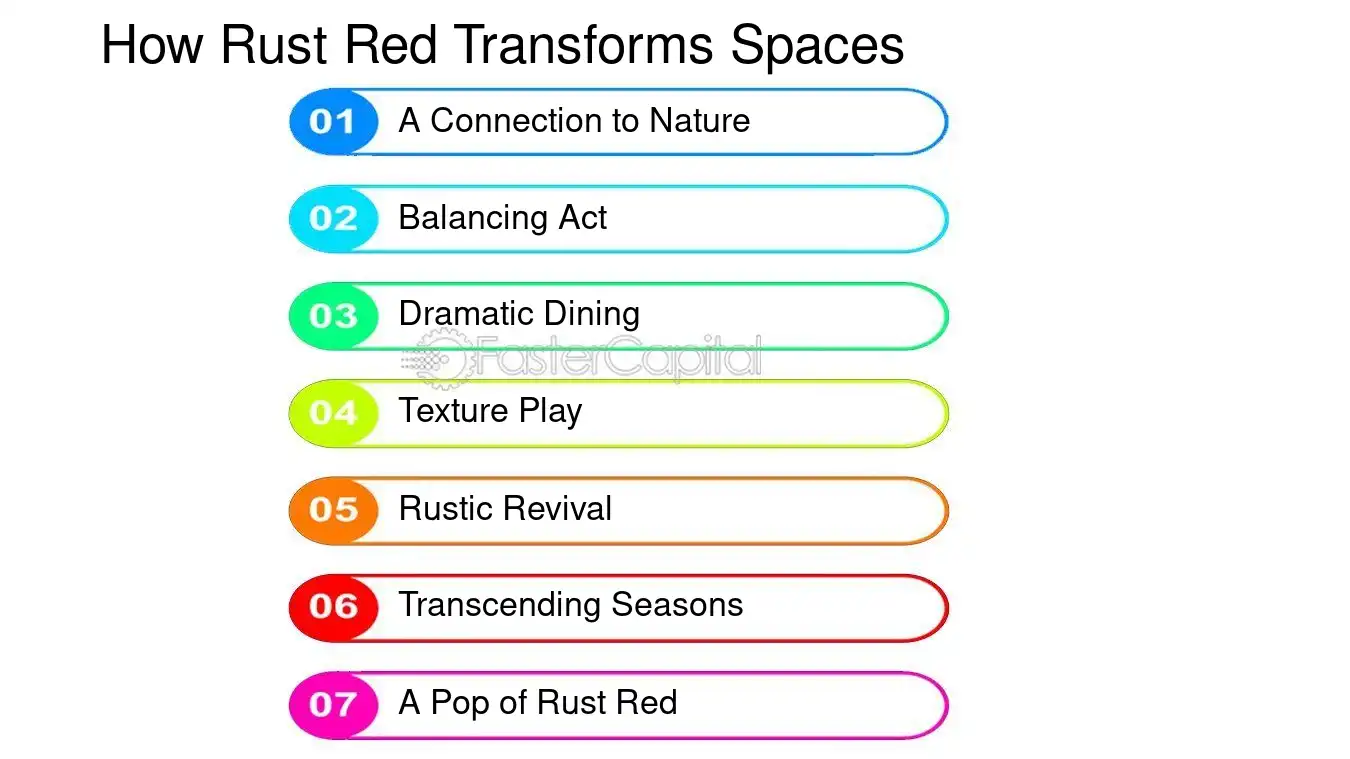 How Rust Red Transforms Spaces

01 A Connection to Nature

02 Balancing Act

03 Dramatic Dining

FasterCapital

04 Texture Play

05 Rustic Revival

06 Transcending Seasons

07 A Pop of Rust Red